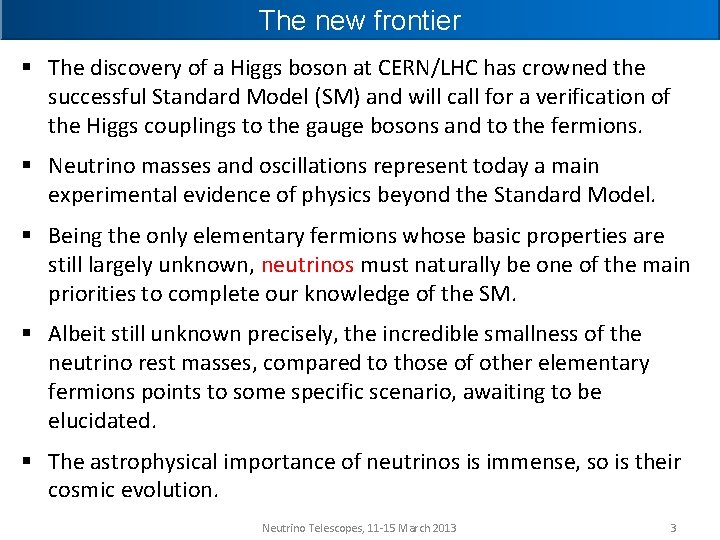 The new frontier

▪ The discovery of a Higgs boson at CERN/LHC has crowned the successful Standard Model (SM) and will call for a verification of the Higgs couplings to the gauge bosons and to the fermions.

▪ Neutrino masses and oscillations represent today a main experimental evidence of physics beyond the Standard Model.

▪ Being the only elementary fermions whose basic properties are still largely unknown, neutrinos must naturally be one of the main priorities to complete our knowledge of the SM.

▪ Albeit still unknown precisely, the incredible smallness of the neutrino rest masses, compared to those of other elementary fermions points to some specific scenario, awaiting to be elucidated.

▪ The astrophysical importance of neutrinos is immense, so is their cosmic evolution.

Neutrino Telescopes, 11-15 March 2013

3